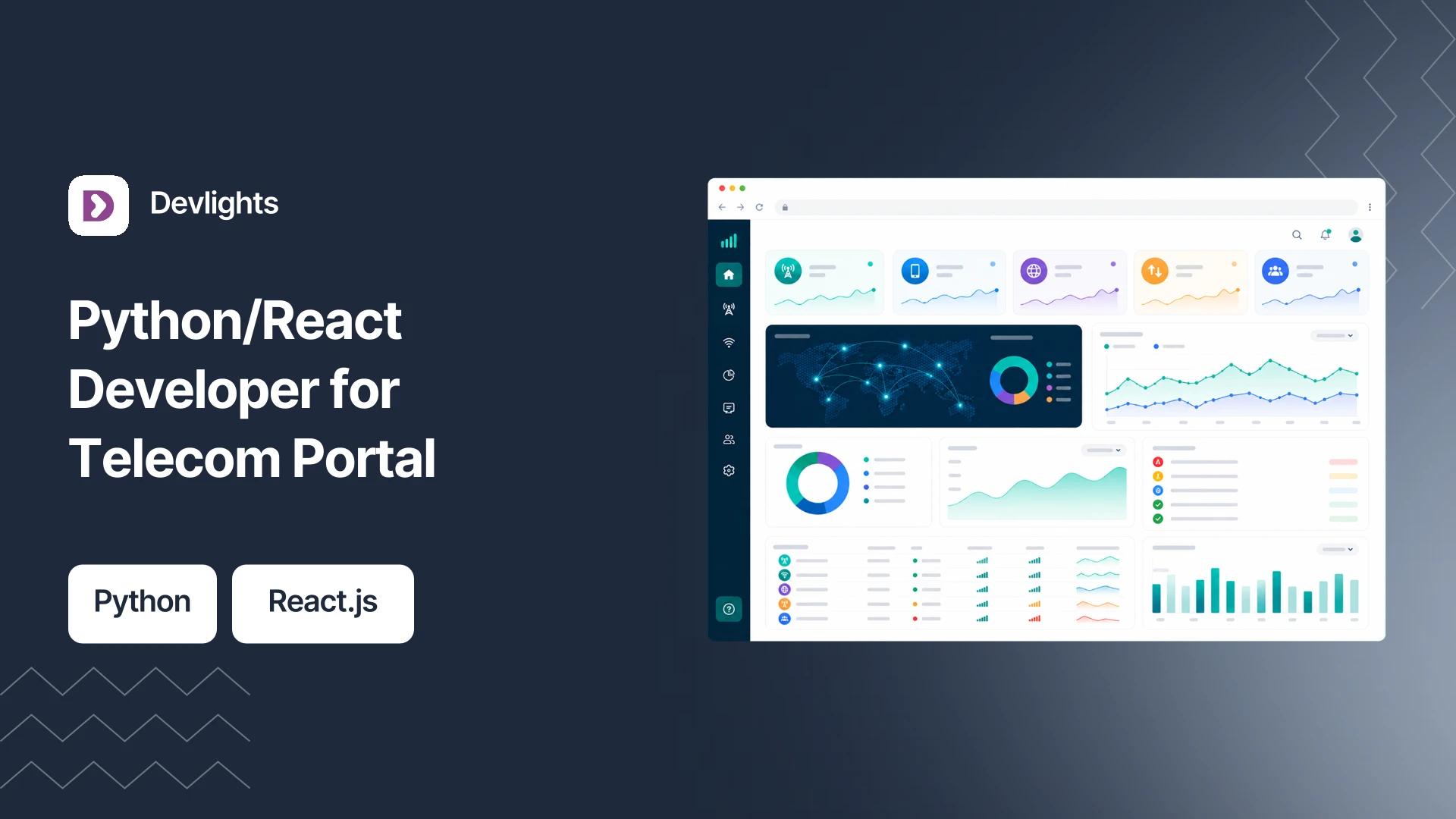 Devlights

Python/React Developer for Telecom Portal

Python

React.js